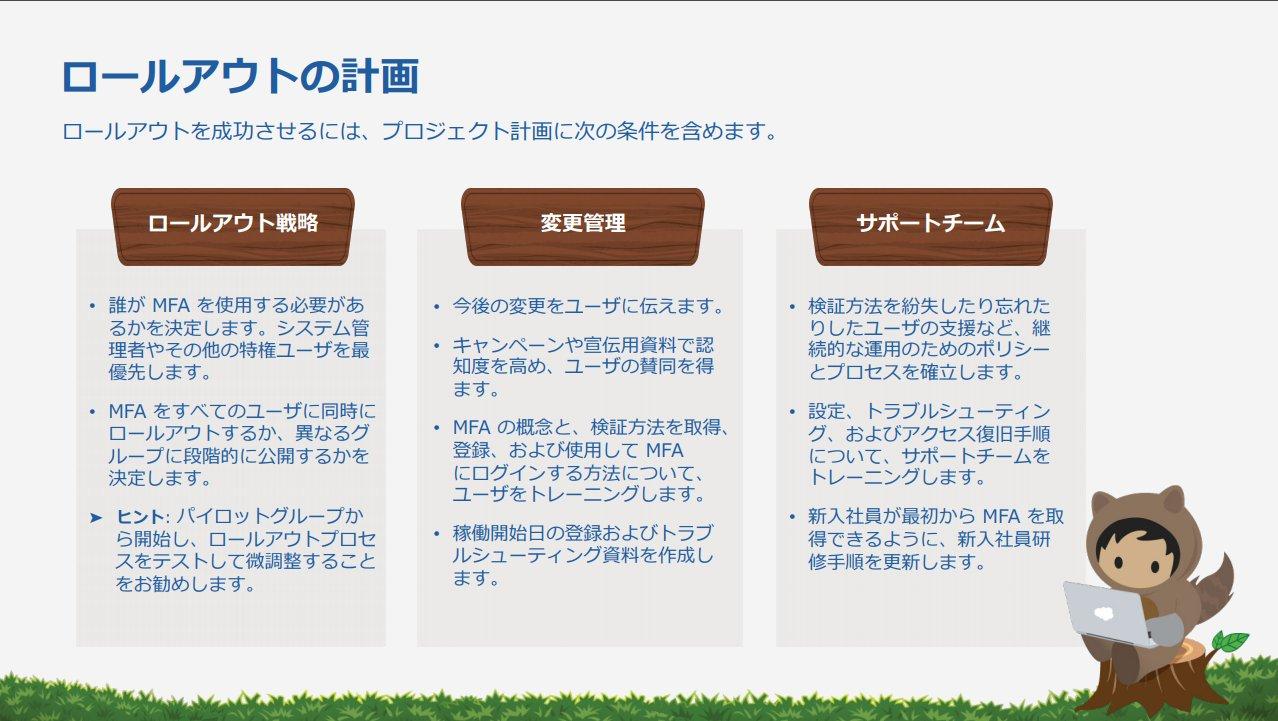 ロールアウトの計画

ロールアウトを成功させるには、プロジェクト計画に次の条件を含めます。

ロールアウト戦略

• 誰が MFA を使用する必要があるかを決定します。システム管理者やその他の特権ユーザを最優先します。

• MFA をすべてのユーザに同時にロールアウトするか、異なるグループに段階的に公開するかを決定します。

➤ ヒント: パイロットグループから開始し、ロールアウトプロセスをテストして微調整することをお勧めします。

変更管理

• 今後の変更をユーザに伝えます。

• キャンペーンや宣伝用資料で認知度を高め、ユーザの賛同を得ます。

• MFA の概念と、検証方法を取得、登録、および使用して MFA にログインする方法について、ユーザをトレーニングします。

• 稼働開始日の登録およびトラブルシューティング資料を作成します。

サポートチーム

• 検証方法を紛失したり忘れたりしたユーザの支援など、継続的な運用のためのポリシーとプロセスを確立します。

• 設定、トラブルシューティング、およびアクセス復旧手順について、サポートチームをトレーニングします。

• 新入社員が最初から MFA を取得できるように、新入社員研修手順を更新します。